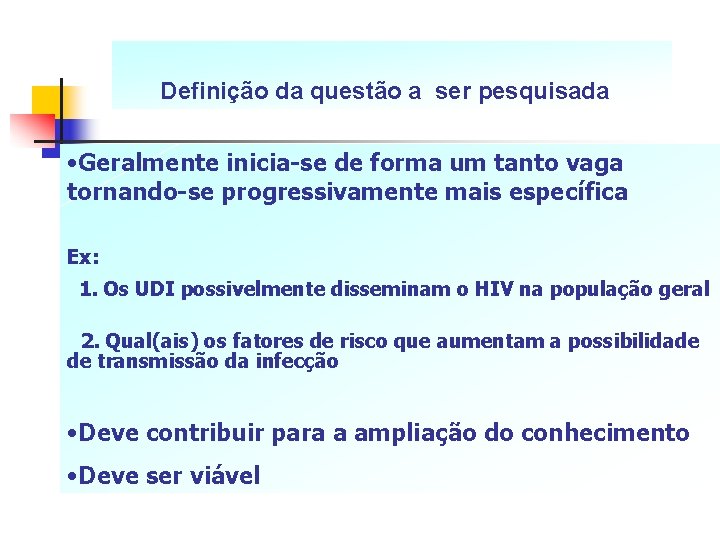 Definição da questão a ser pesquisada

•Geralmente inicia-se de forma um tanto vaga tornando-se progressivamente mais específica

Ex:

1. Os UDI possivelmente disseminam o HIV na população geral

2. Qual(ais) os fatores de risco que aumentam a possibilidade de transmissão da infecção

•Deve contribuir para a ampliação do conhecimento

•Deve ser viável